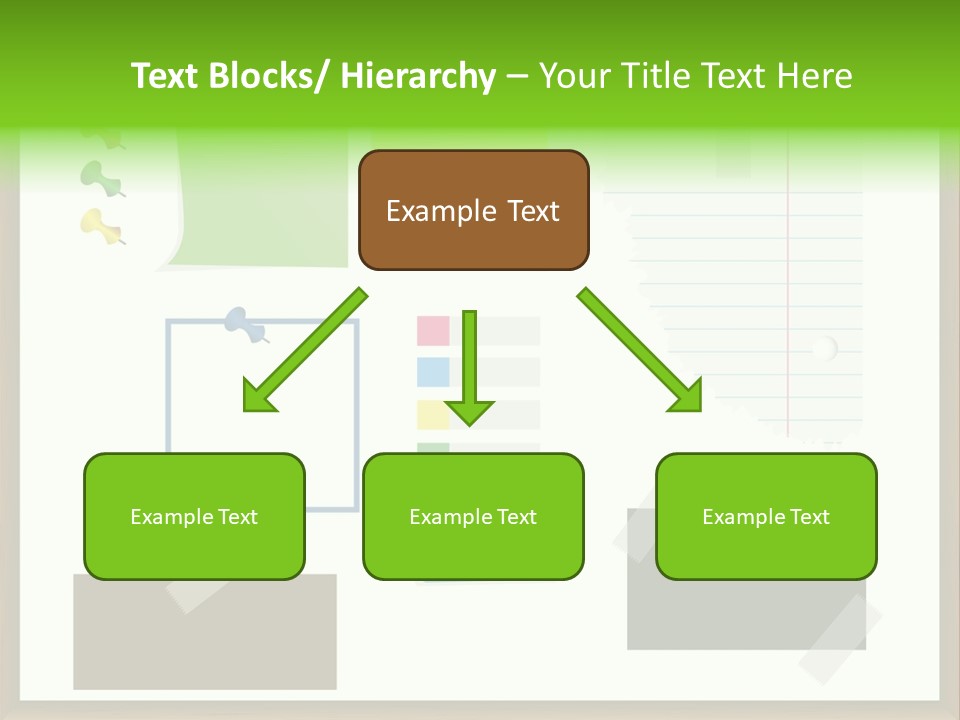 Text Blocks/ Hierarchy – Your Title Text Here

Example Text

Example Text

Example Text

Example Text